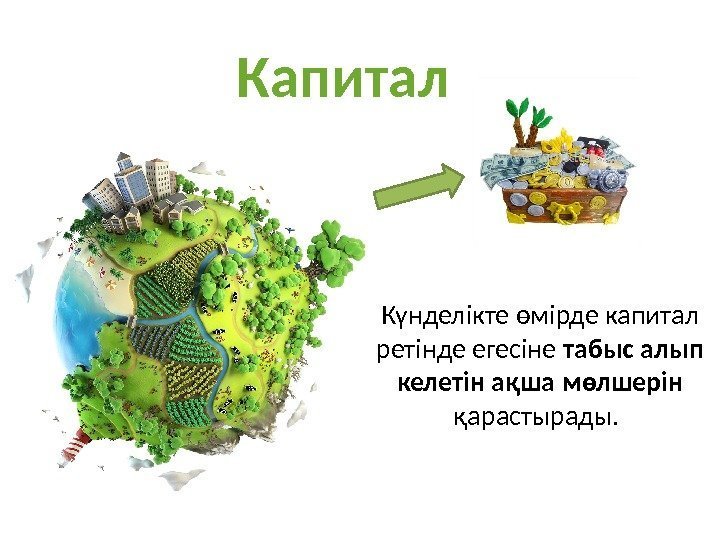 Капитал

Күнделікте өмірде капитал ретінде егесіне табыс алып келетін ақша мөлшерін қарастырады.